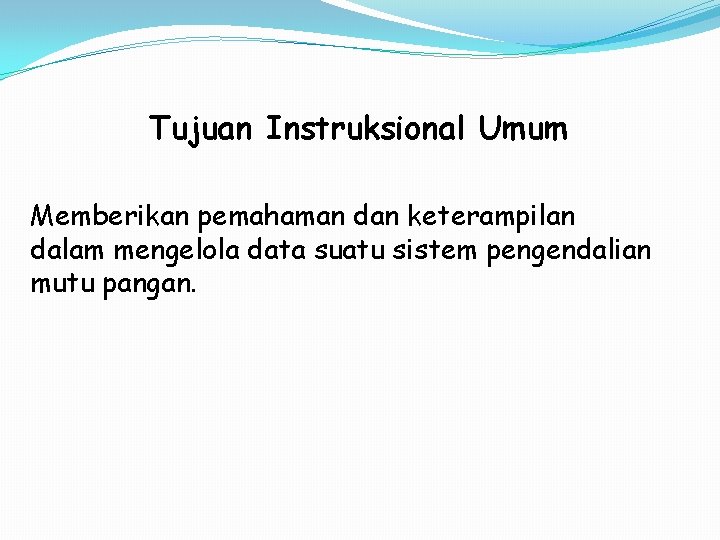 Tujuan Instruksional Umum

Memberikan pemahaman dan keterampilan dalam mengelola data suatu sistem pengendalian mutu pangan.